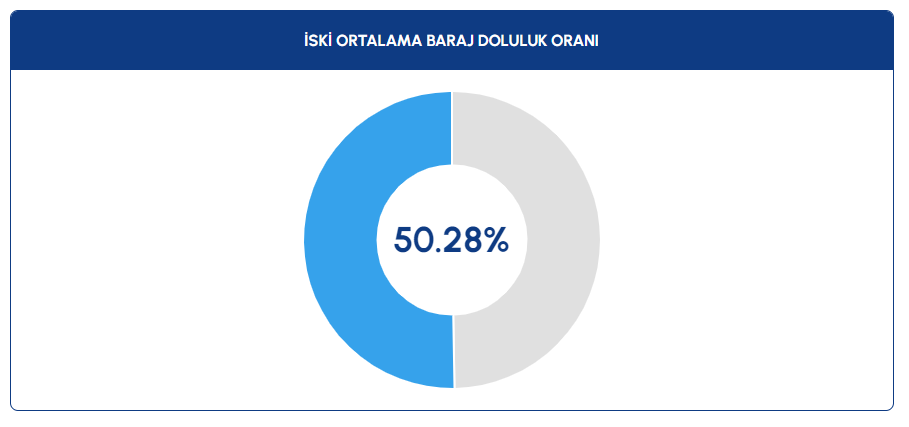 İSKİ ORTALAMA BARAJ DOLULUK ORANI

50.28%